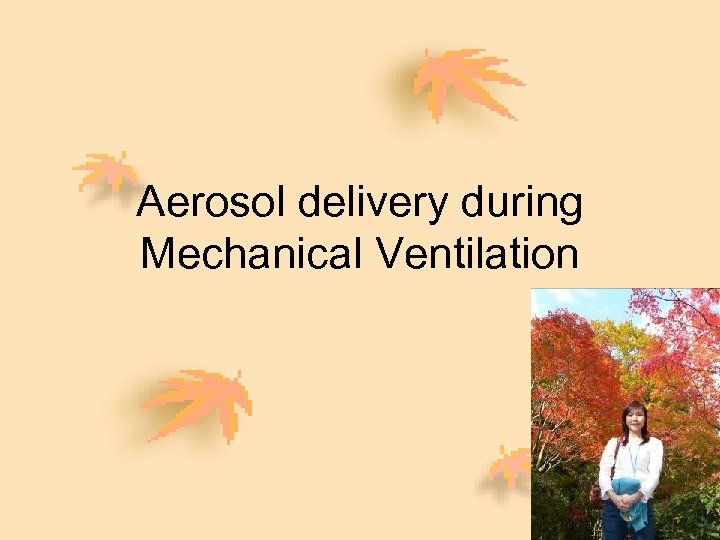 Aerosol delivery during Mechanical Ventilation